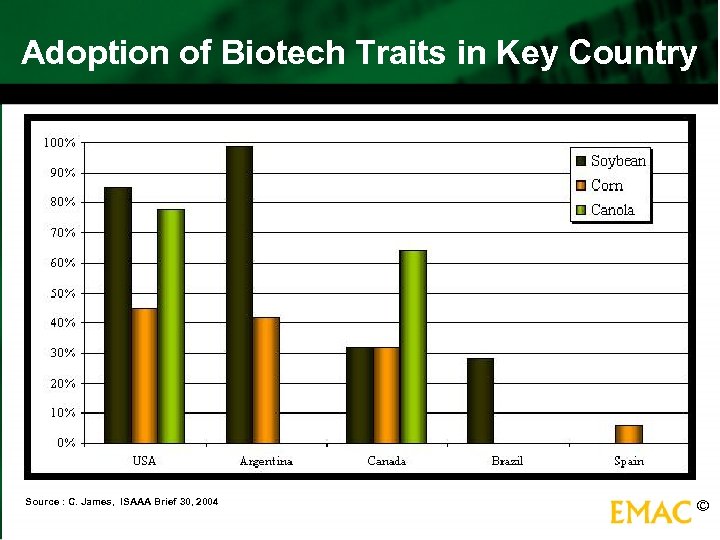 Adoption of Biotech Traits in Key Country

100%
90%
80%
70%
60%
50%
40%
30%
20%
10%
0%

Soybean
Corn
Canola

USA
Argentina
Canada
Brazil
Spain

Source : C. James, ISAAA Brief 30, 2004

EMAC ©